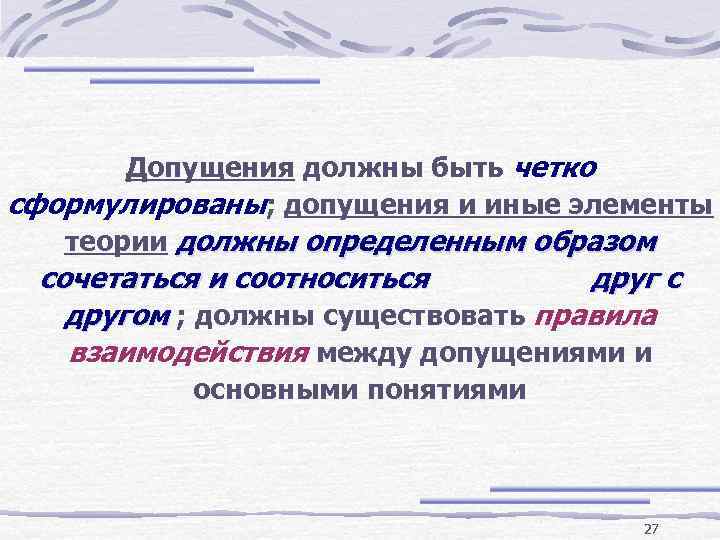 Допущения должны быть четко сформулированы; допущения и иные элементы теории должны определенным образом сочетаться и соотноситься друг с другом ; должны существовать правила взаимодействия между допущениями и основными понятиями

27